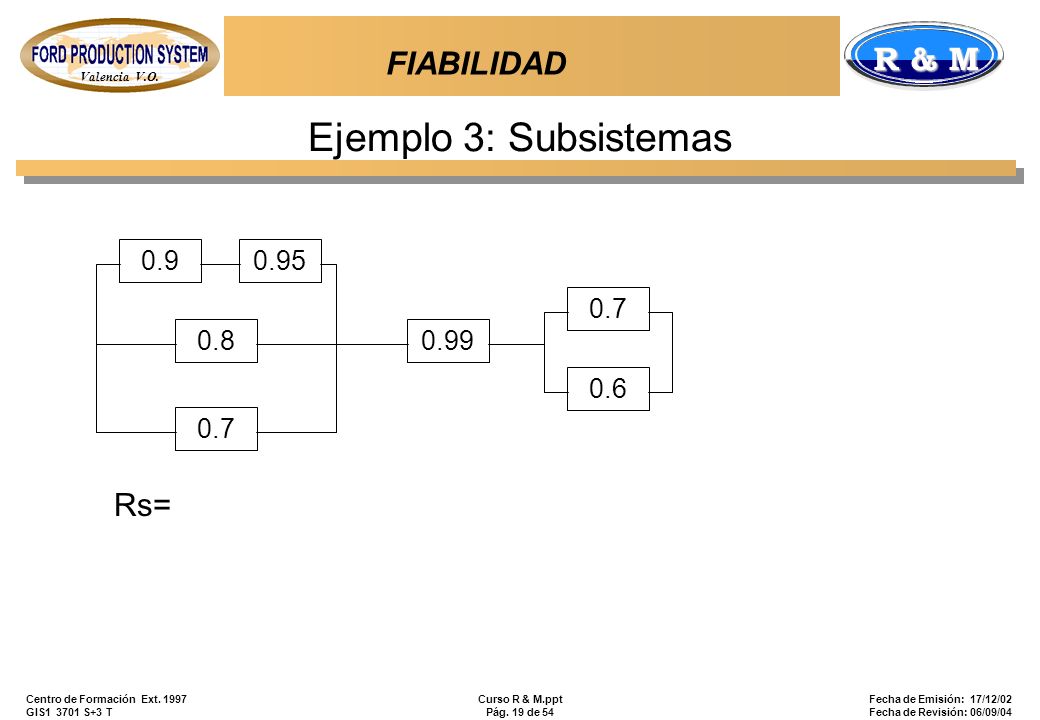 FORD PRODUCTION SYSTEM
Valencia V.O.

FIABILIDAD

R & M

Ejemplo 3: Subsistemas

0.9
0.95
0.8
0.7
0.99
0.7
0.6

Rs=

Centro de Formación Ext. 1997
GIS1 3701 S+3 T

Curso R & M.ppt
Pág. 19 de 54

Fecha de Emisión: 17/12/02
Fecha de Revisión: 06/09/04